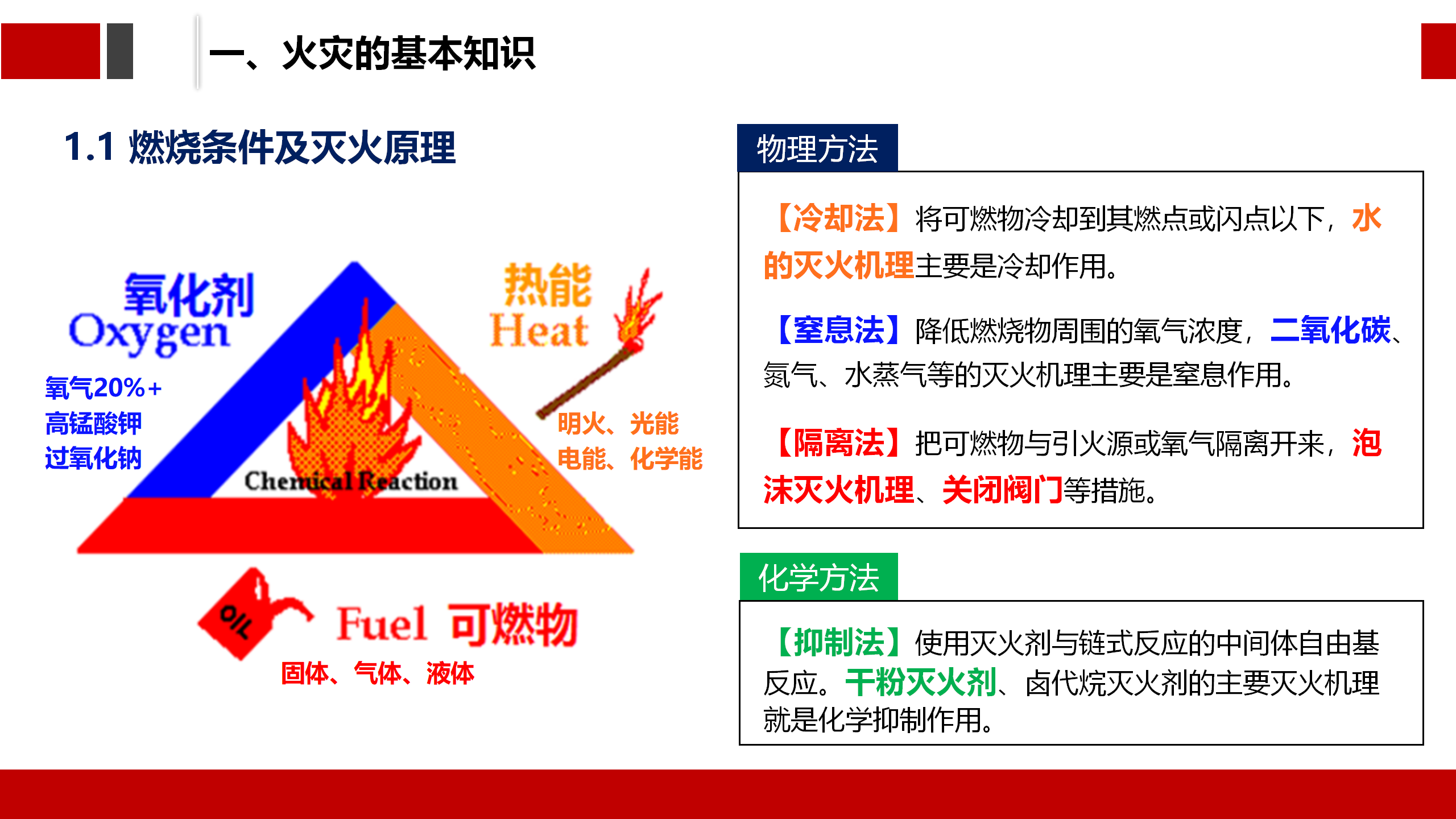 一、火灾的基本知识

1.1 燃烧条件及灭火原理

氧化剂
Oxygen

氧气20%+
高锰酸钾
过氧化钠

热能
Heat

明火、光能
电能、化学能

Chemical Reaction

OIL

Fuel 可燃物

固体、气体、液体

物理方法

【冷却法】将可燃物冷却到其燃点或闪点以下，水的灭火机理主要是冷却作用。

【窒息法】降低燃烧物周围的氧气浓度，二氧化碳、氮气、水蒸气等的灭火机理主要是窒息作用。

【隔离法】把可燃物与引火源或氧气隔离开来，泡沫灭火机理、关闭阀门等措施。

化学方法

【抑制法】使用灭火剂与链式反应的中间体自由基反应。干粉灭火剂、卤代烷灭火剂的主要灭火机理就是化学抑制作用。